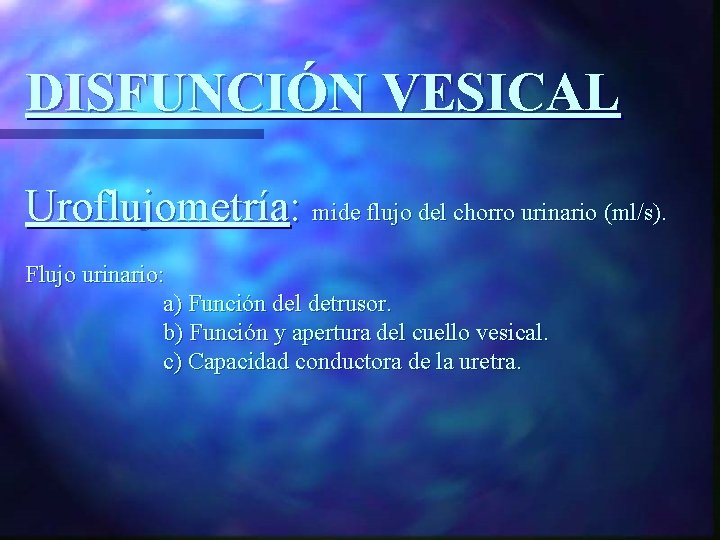 DISFUNCIÓN VESICAL

Uroflujometría: mide flujo del chorro urinario (ml/s).

Flujo urinario:
a) Función del detrusor.
b) Función y apertura del cuello vesical.
c) Capacidad conductora de la uretra.